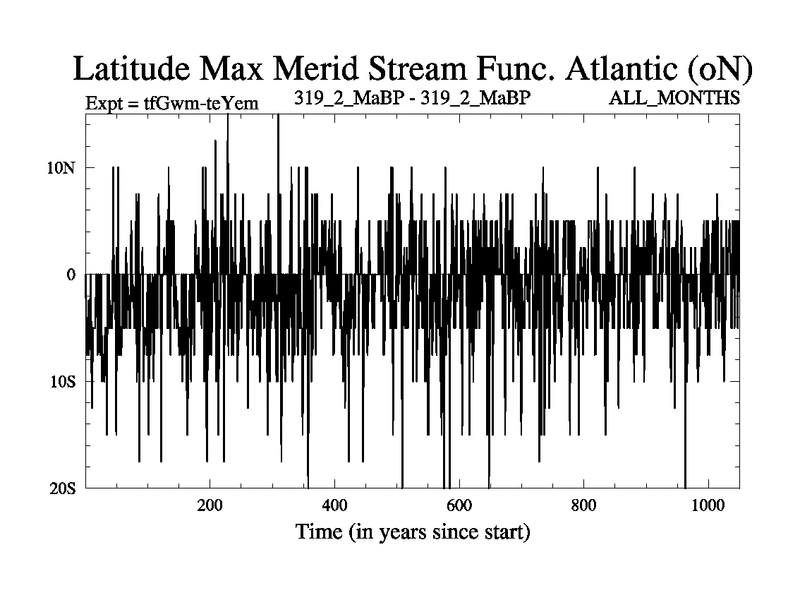 Latitude Max Merid Stream Func. Atlantic (oN)

Expt = tfGwm-teYem 319_2_MaBP - 319_2_MaBP ALL_MONTHS

10N
0
10S
20S

200 400 600 800 1000

Time (in years since start)